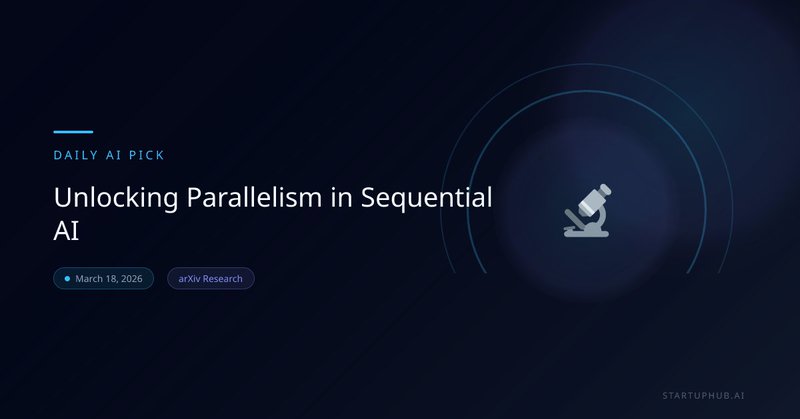 DAILY AI PICK

Unlocking Parallelism in Sequential AI

March 18, 2026

arXiv Research

STARTUPHUB.AI